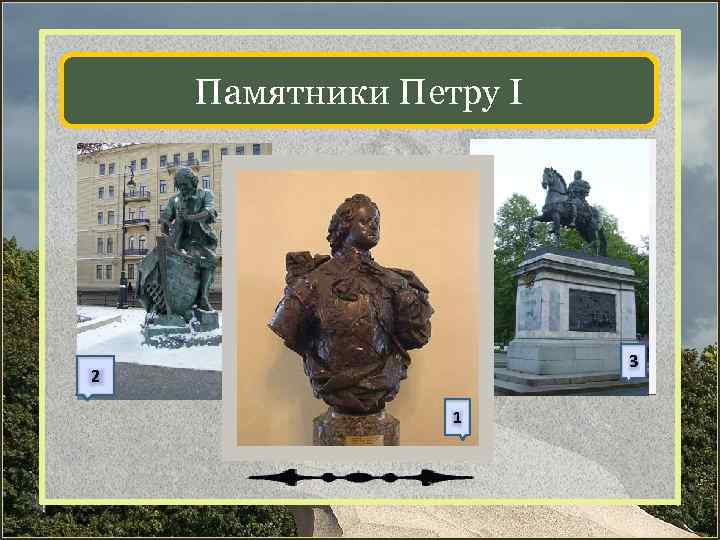 Памятники Петру I

2

1

3